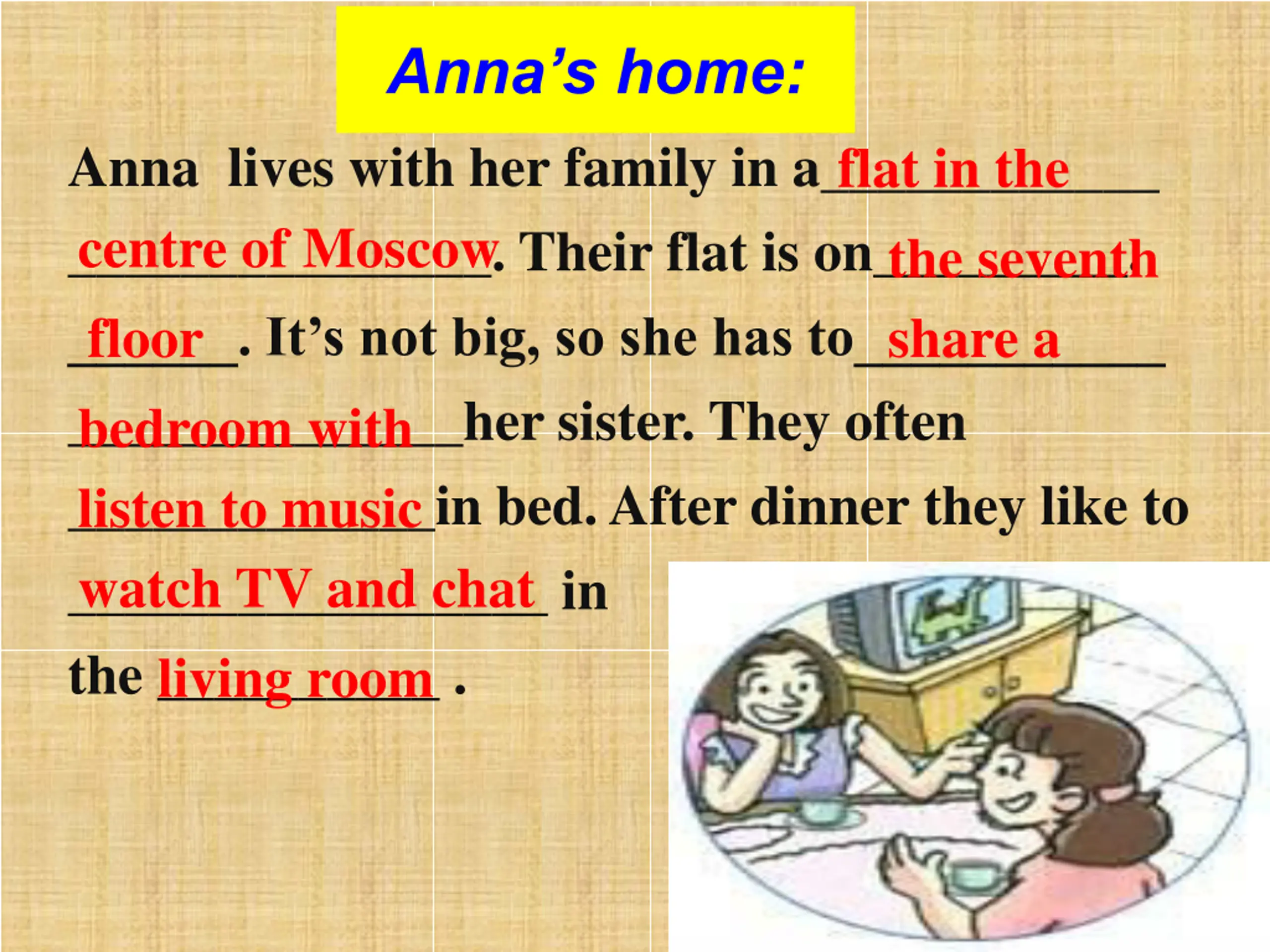 Anna's home:

Anna lives with her family in a flat in the centre of Moscow. Their flat is on the seventh floor. It's not big, so she has to share a bedroom with her sister. They often listen to music in bed. After dinner they like to watch TV and chat in the living room .